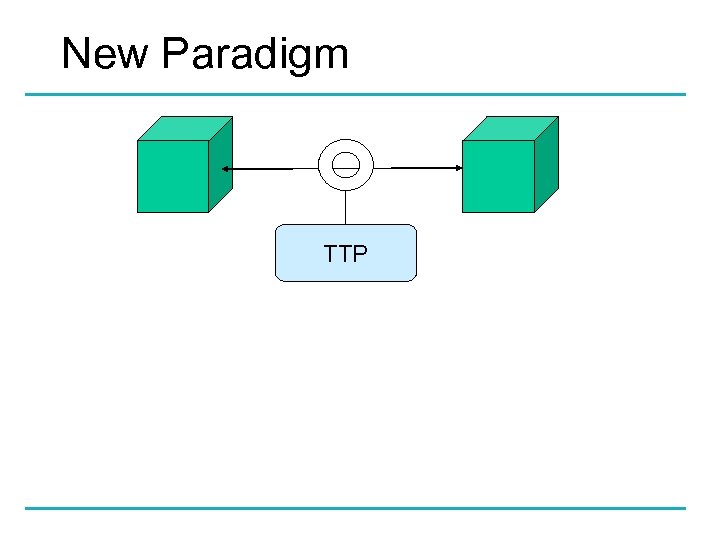 New Paradigm

TTP